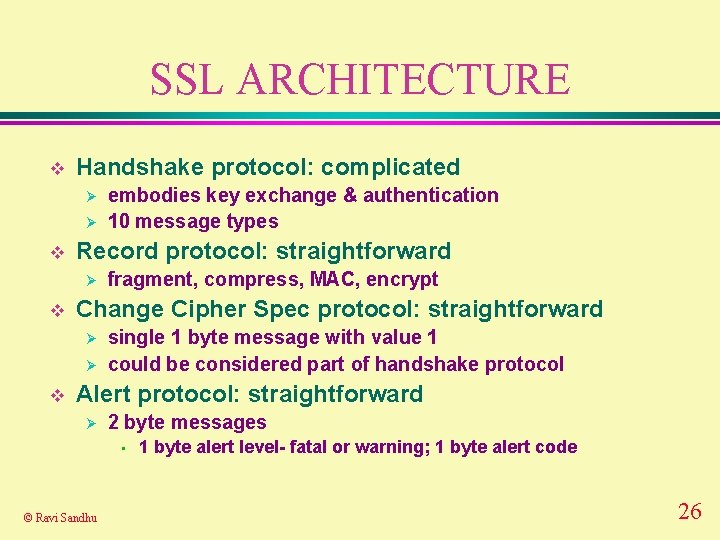 SSL ARCHITECTURE

❖ Handshake protocol: complicated
  ➢ embodies key exchange & authentication
  ➢ 10 message types
❖ Record protocol: straightforward
  ➢ fragment, compress, MAC, encrypt
❖ Change Cipher Spec protocol: straightforward
  ➢ single 1 byte message with value 1
  ➢ could be considered part of handshake protocol
❖ Alert protocol: straightforward
  ➢ 2 byte messages
    ▪ 1 byte alert level- fatal or warning; 1 byte alert code

© Ravi Sandhu

26